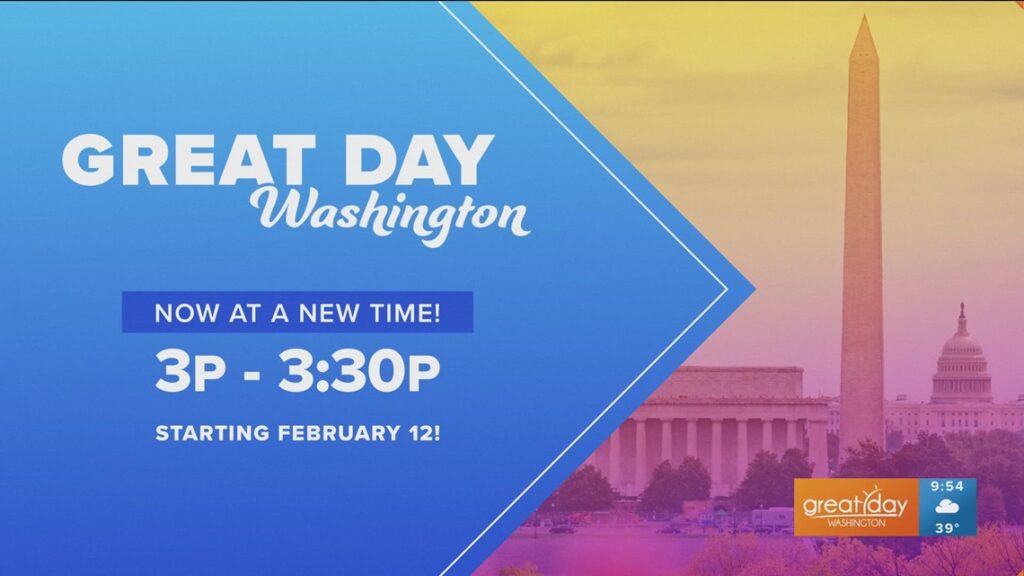 GREAT DAY
Washington

NOW AT A NEW TIME!

3P - 3:30P

STARTING FEBRUARY 12!

great day
WASHINGTON

9:54

39°